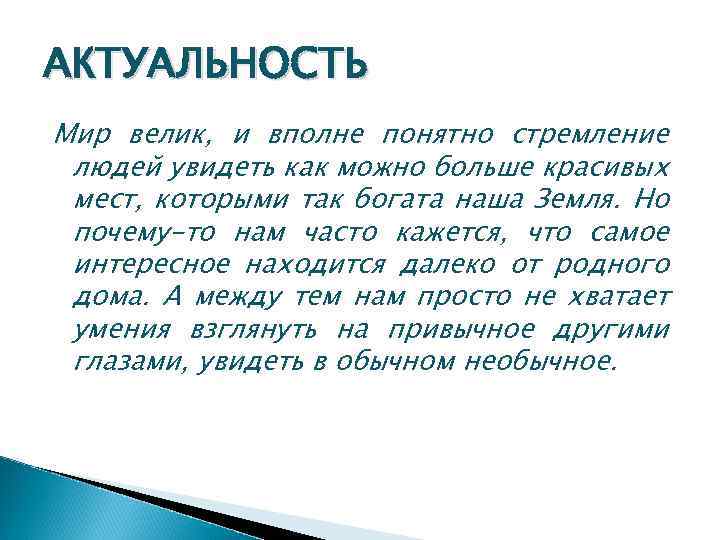 АКТУАЛЬНОСТЬ

Мир велик, и вполне понятно стремление людей увидеть как можно больше красивых мест, которыми так богата наша Земля. Но почему-то нам часто кажется, что самое интересное находится далеко от родного дома. А между тем нам просто не хватает умения взглянуть на привычное другими глазами, увидеть в обычном необычное.